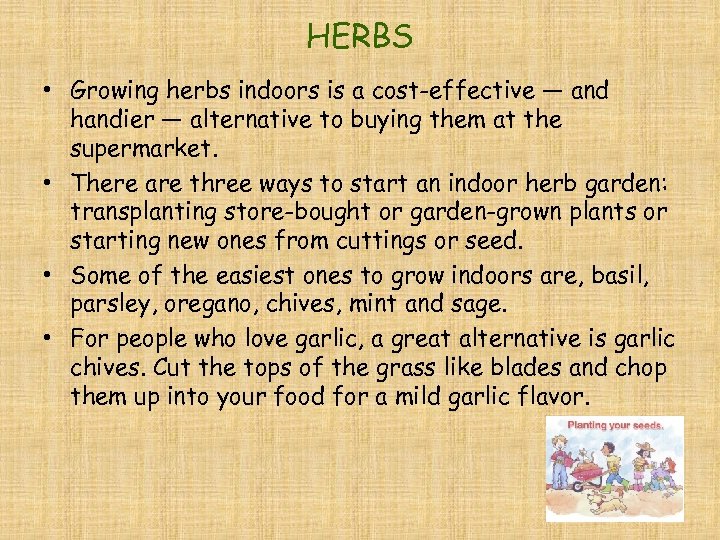 HERBS

• Growing herbs indoors is a cost-effective — and handier — alternative to buying them at the supermarket.

• There are three ways to start an indoor herb garden: transplanting store-bought or garden-grown plants or starting new ones from cuttings or seed.

• Some of the easiest ones to grow indoors are, basil, parsley, oregano, chives, mint and sage.

• For people who love garlic, a great alternative is garlic chives. Cut the tops of the grass like blades and chop them up into your food for a mild garlic flavor.

Planting your seeds.